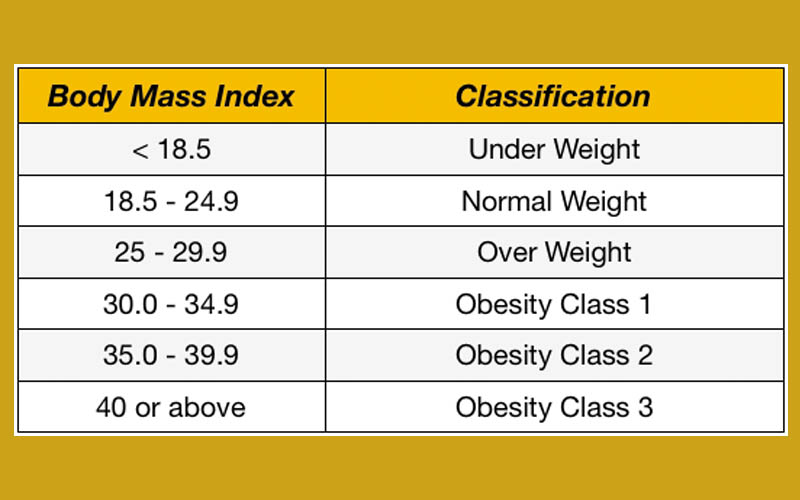 | Body Mass Index | Classification |
|---|---|
| < 18.5 | Under Weight |
| 18.5 - 24.9 | Normal Weight |
| 25 - 29.9 | Over Weight |
| 30.0 - 34.9 | Obesity Class 1 |
| 35.0 - 39.9 | Obesity Class 2 |
| 40 or above | Obesity Class 3 |